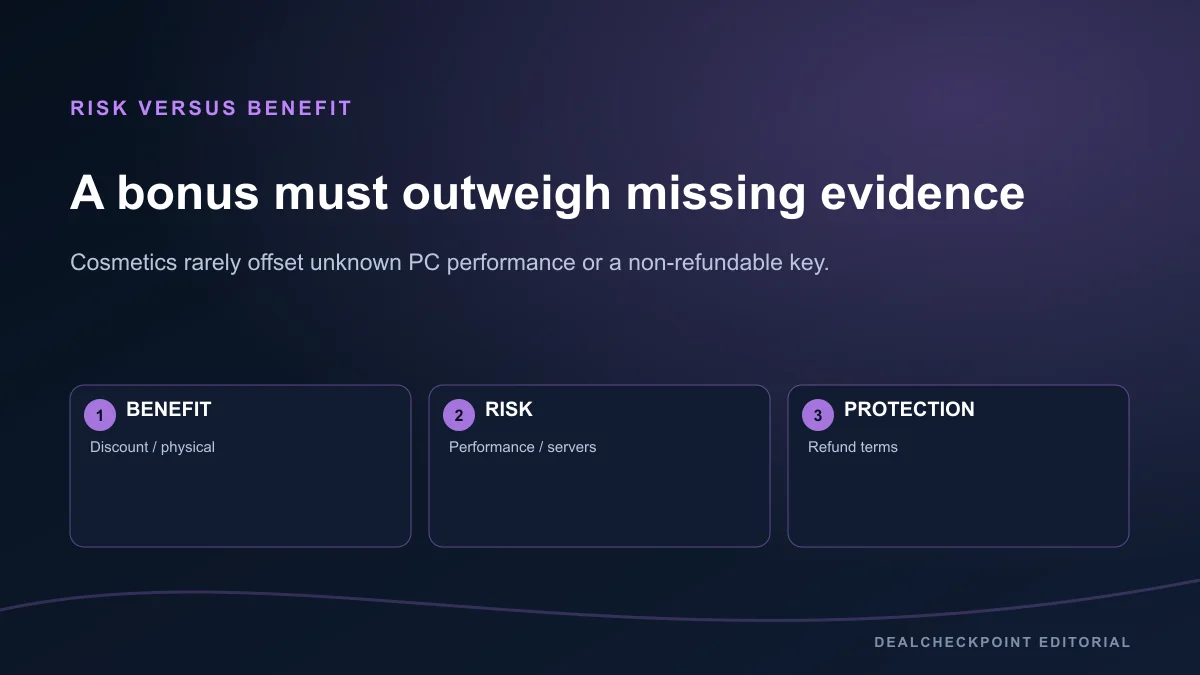 RISK VERSUS BENEFIT

A bonus must outweigh missing evidence

Cosmetics rarely offset unknown PC performance or a non-refundable key.

1 BENEFIT
Discount / physical

2 RISK
Performance / servers

3 PROTECTION
Refund terms

DEALCHECKPOINT EDITORIAL